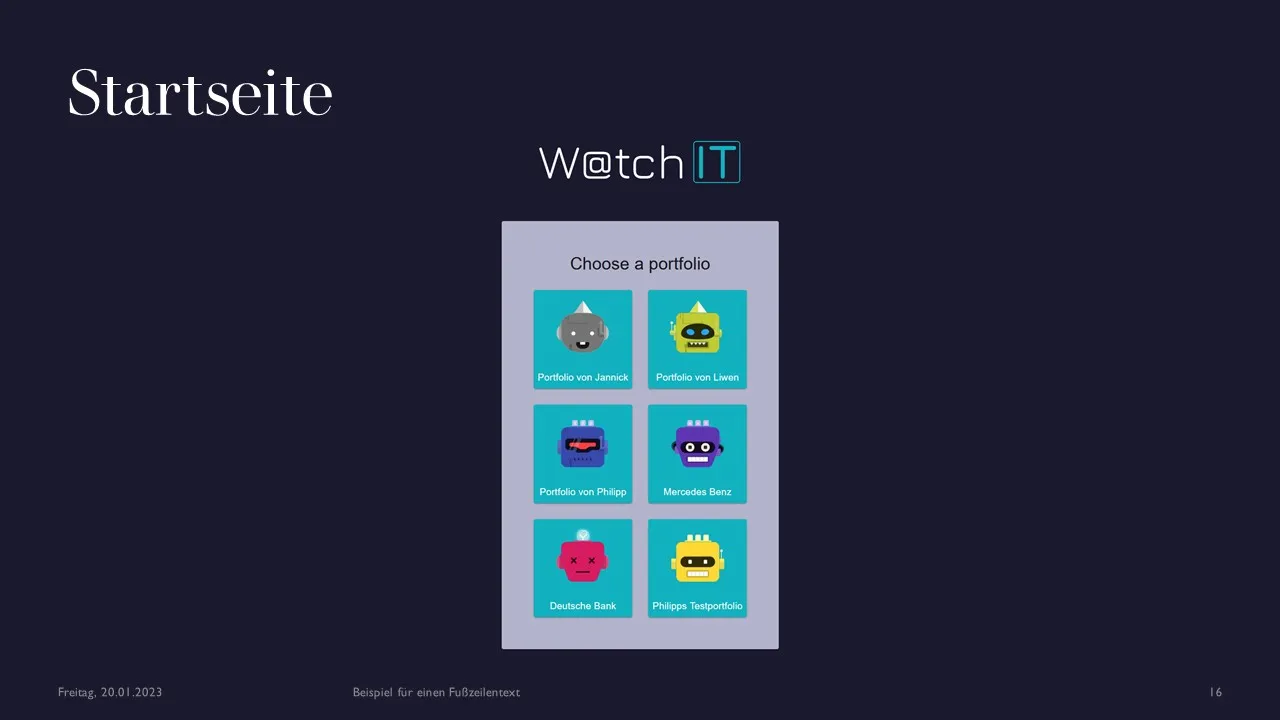 Startseite

W@tch IT

Choose a portfolio

Portfolio von Jannick

Portfolio von Liwen

Portfolio von Philipp

Mercedes Benz

Deutsche Bank

Philipps Testportfolio

Freitag, 20.01.2023

Beispiel für einen Fußzeilentext

16